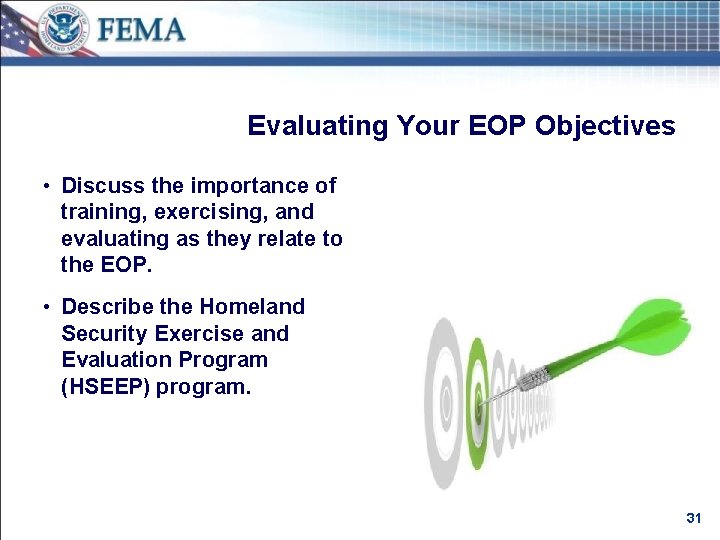 U.S. DEPARTMENT OF HOMELAND SECURITY FEMA

Evaluating Your EOP Objectives

• Discuss the importance of training, exercising, and evaluating as they relate to the EOP.

• Describe the Homeland Security Exercise and Evaluation Program (HSEEP) program.

31